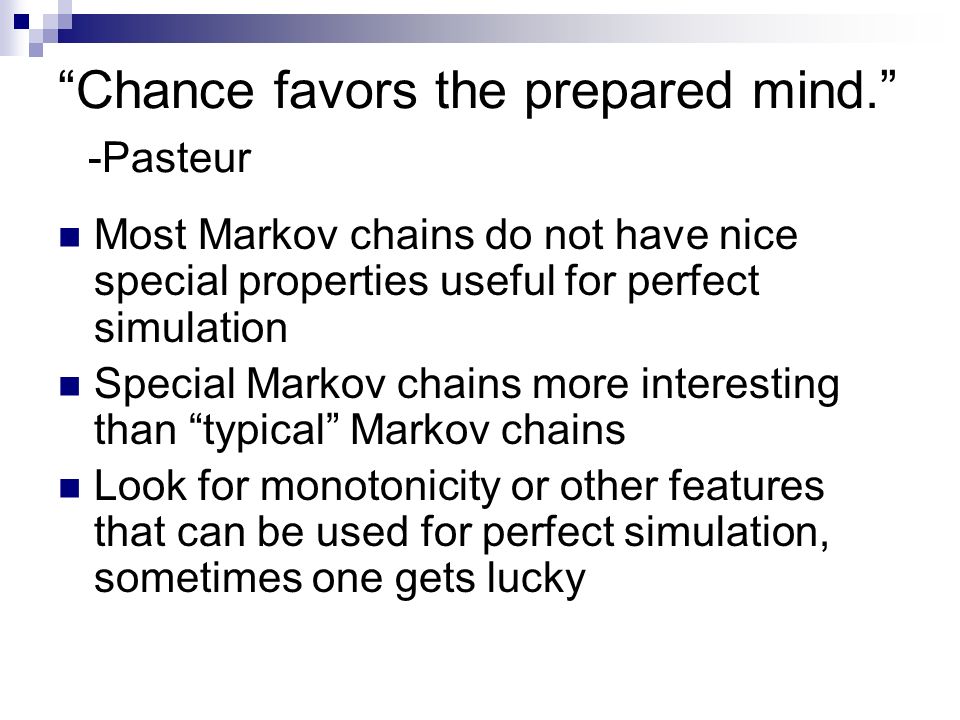 “Chance favors the prepared mind.”
-Pasteur

Most Markov chains do not have nice special properties useful for perfect simulation

Special Markov chains more interesting than “typical” Markov chains

Look for monotonicity or other features that can be used for perfect simulation, sometimes one gets lucky